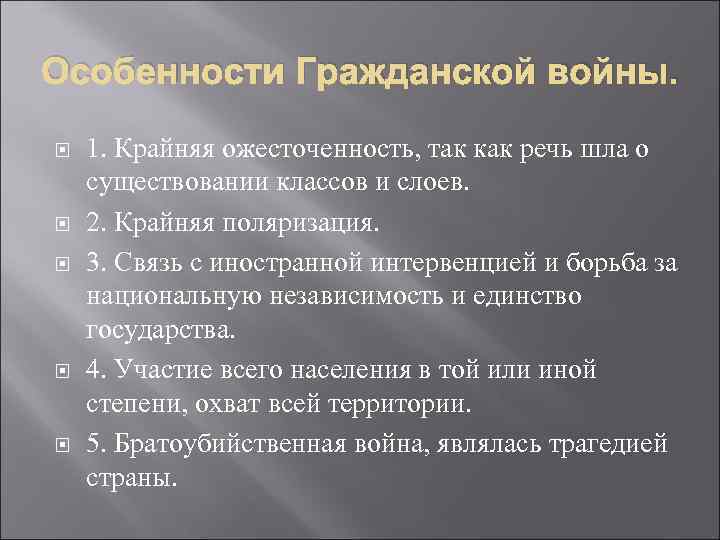 Особенности Гражданской войны.

1. Крайняя ожесточенность, так как речь шла о существовании классов и слоев.

2. Крайняя поляризация.

3. Связь с иностранной интервенцией и борьба за национальную независимость и единство государства.

4. Участие всего населения в той или иной степени, охват всей территории.

5. Братоубийственная война, являлась трагедией страны.